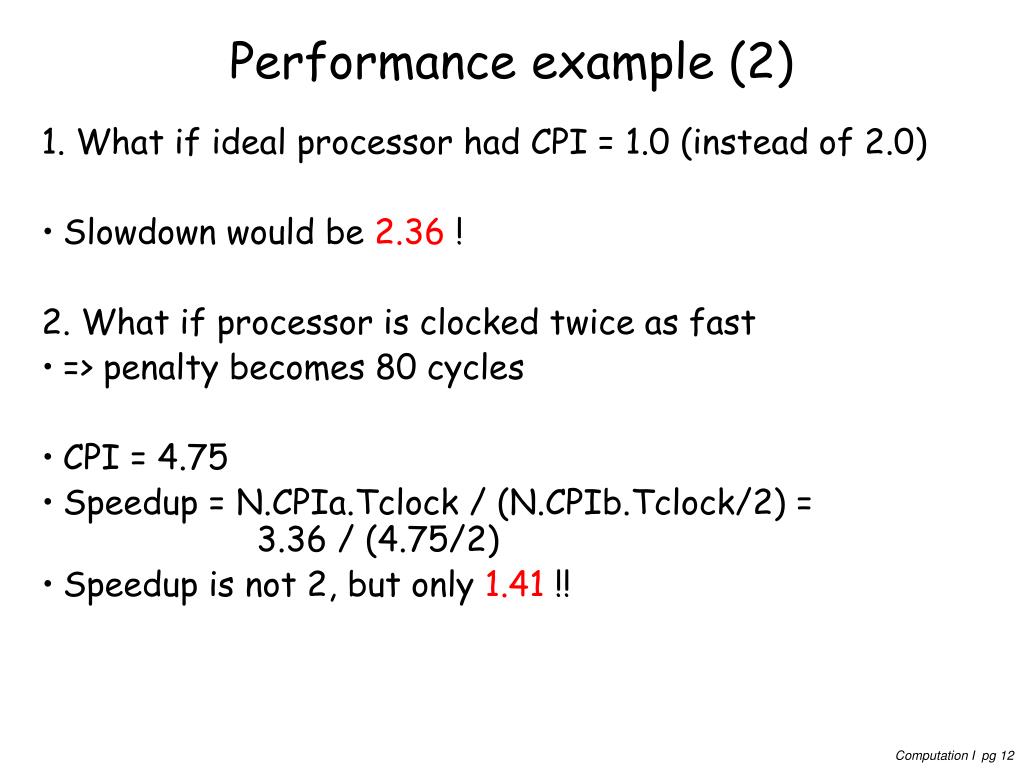 Performance example (2)

1. What if ideal processor had CPI = 1.0 (instead of 2.0)

• Slowdown would be 2.36 !

2. What if processor is clocked twice as fast
• => penalty becomes 80 cycles

• CPI = 4.75
• Speedup = N.CPIa.Tclock / (N.CPIb.Tclock/2) = 3.36 / (4.75/2)
• Speedup is not 2, but only 1.41 !!

Computation I pg 12